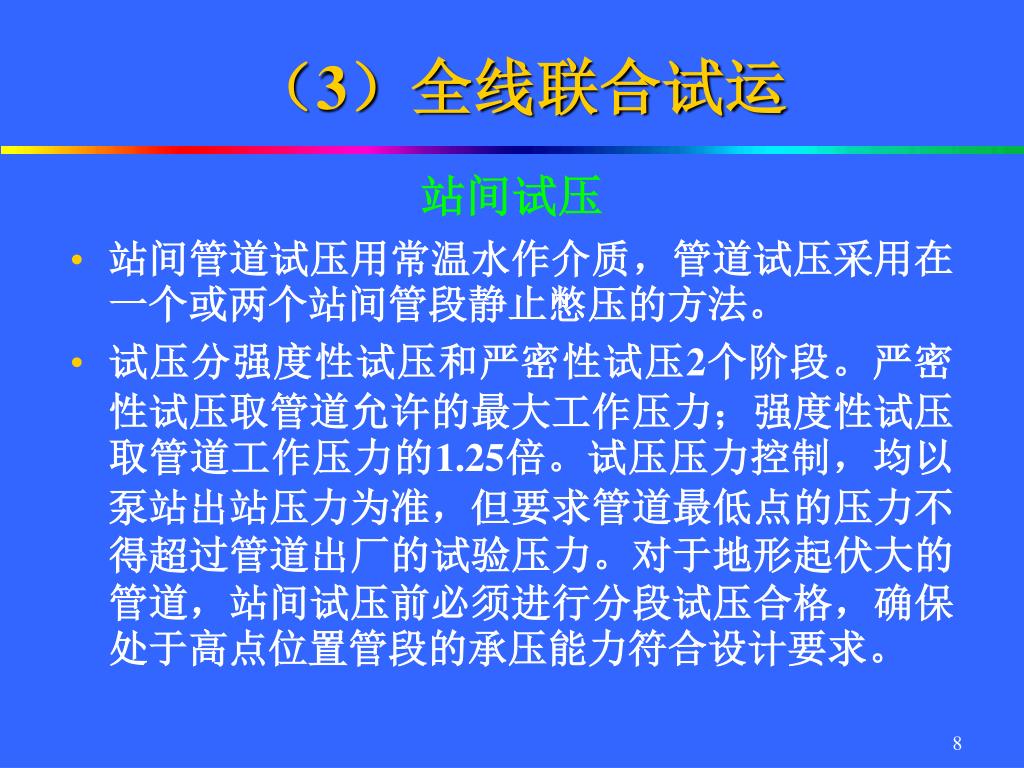 （3）全线联合试运

站间试压

• 站间管道试压用常温水作介质，管道试压采用在一个或两个站间管段静止憋压的方法。

• 试压分强度性试压和严密性试压2个阶段。严密性试压取管道允许的最大工作压力；强度性试压取管道工作压力的1.25倍。试压压力控制，均以泵站出站压力为准，但要求管道最低点的压力不得超过管道出厂的试验压力。对于地形起伏大的管道，站间试压前必须进行分段试压合格，确保处于高点位置管段的承压能力符合设计要求。

8